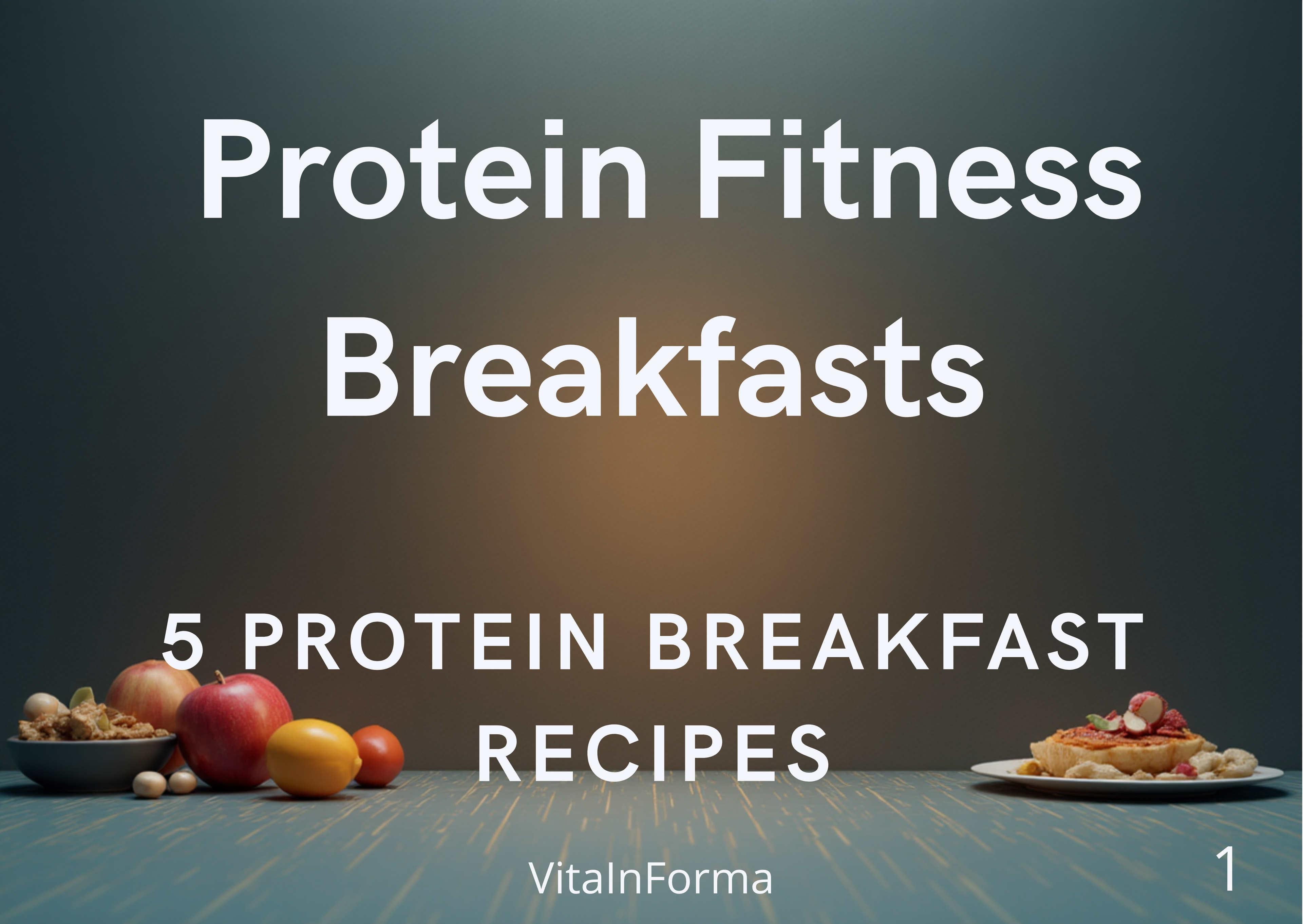 Protein Fitness Breakfasts

5 PROTEIN BREAKFAST RECIPES

VitaInForma

1